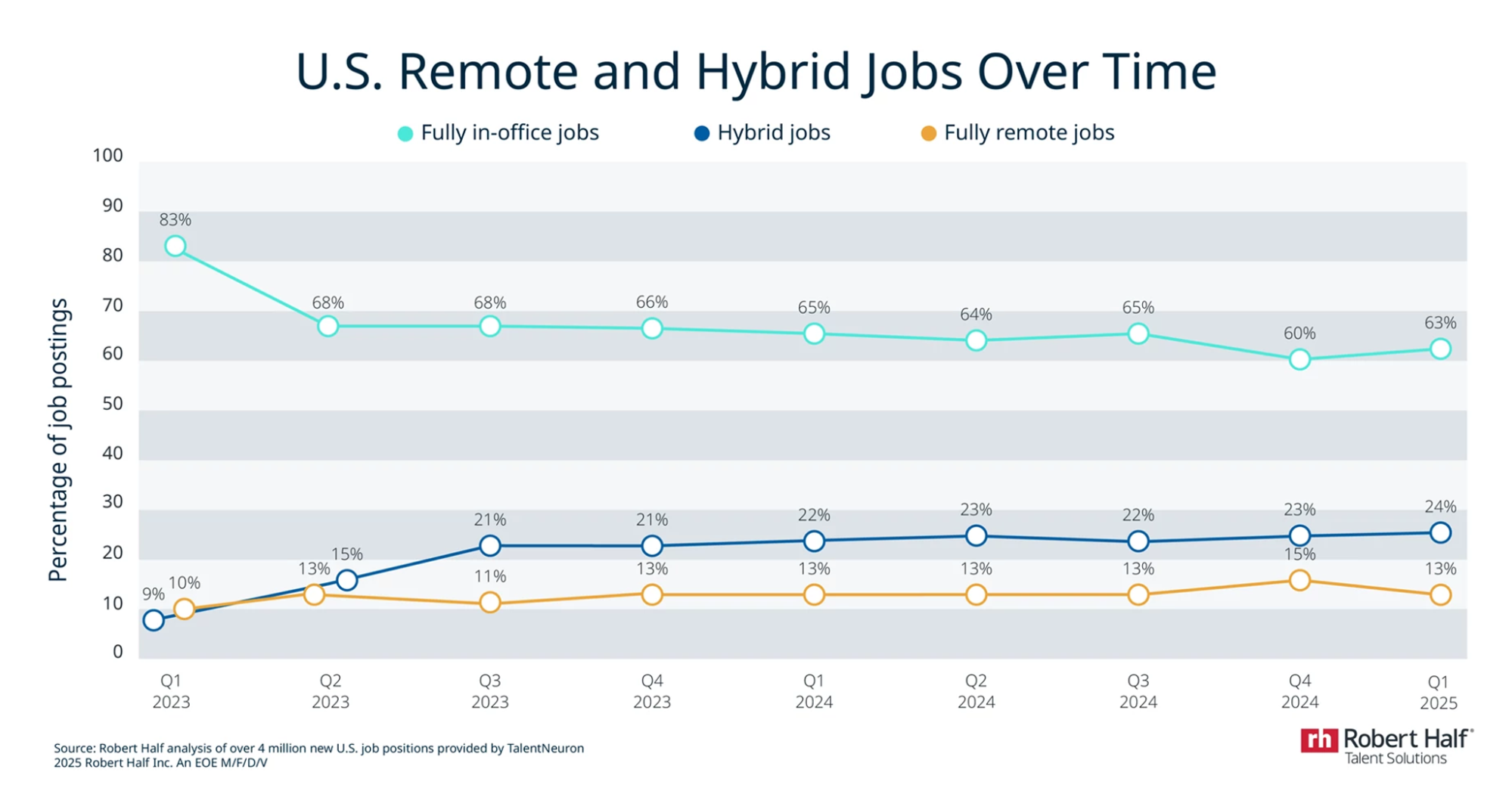 U.S. Remote and Hybrid Jobs Over Time

Fully in-office jobs
Hybrid jobs
Fully remote jobs

Percentage of job postings

100
90
80
70
60
50
40
30
20
10
0

83%
68%
68%
66%
65%
64%
65%
60%
63%

9%
15%
21%
21%
22%
23%
22%
23%
24%

10%
13%
11%
13%
13%
13%
13%
15%
13%

Q1 2023
Q2 2023
Q3 2023
Q4 2023
Q1 2024
Q2 2024
Q3 2024
Q4 2024
Q1 2025

Source: Robert Half analysis of over 4 million new U.S. job positions provided by TalentNeuron
2025 Robert Half Inc. An EOE M/F/D/V

rh Robert Half®
Talent Solutions